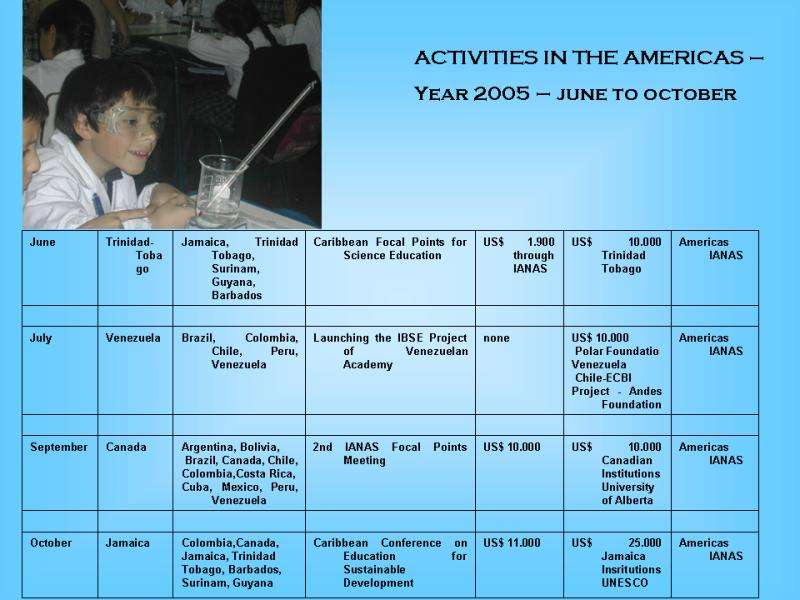 ACTIVITIES IN THE AMERICAS –
YEAR 2005 – JUNE TO OCTOBER

| June | Trinidad-Tobago | Jamaica, Trinidad Tobago, Surinam, Guyana, Barbados | Caribbean Focal Points for Science Education | US$ 1.900 through IANAS | US$ 10.000 Trinidad Tobago | Americas IANAS |
|---|---|---|---|---|---|---|
| | | | | | | |
| July | Venezuela | Brazil, Colombia, Chile, Peru, Venezuela | Launching the IBSE Project of Venezuelan Academy | none | US$ 10.000 Polar Foundatio Venezuela Chile-ECBI Project - Andes Foundation | Americas IANAS |
| | | | | | | |
| September | Canada | Argentina, Bolivia, Brazil, Canada, Chile, Colombia,Costa Rica, Cuba, Mexico, Peru, Venezuela | 2nd IANAS Focal Points Meeting | US$ 10.000 | US$ 10.000 Canadian Institutions University of Alberta | Americas IANAS |
| | | | | | | |
| October | Jamaica | Colombia,Canada, Jamaica, Trinidad Tobago, Barbados, Surinam, Guyana | Caribbean Conference on Education for Sustainable Development | US$ 11.000 | US$ 25.000 Jamaica Insritutions UNESCO | Americas IANAS |